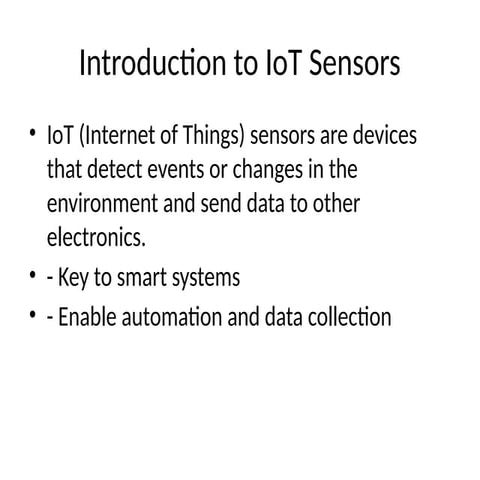 Introduction to IoT Sensors

• IoT (Internet of Things) sensors are devices that detect events or changes in the environment and send data to other electronics.
• - Key to smart systems
• - Enable automation and data collection